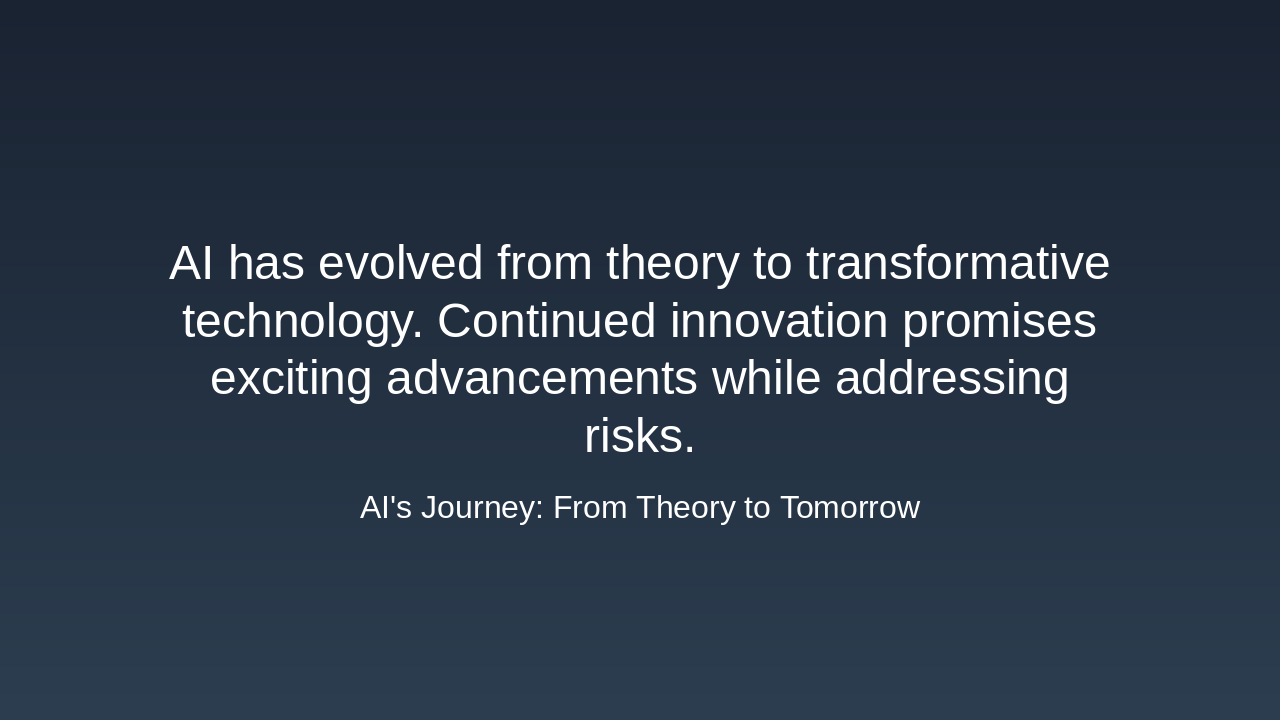 AI has evolved from theory to transformative technology. Continued innovation promises exciting advancements while addressing risks.

AI's Journey: From Theory to Tomorrow